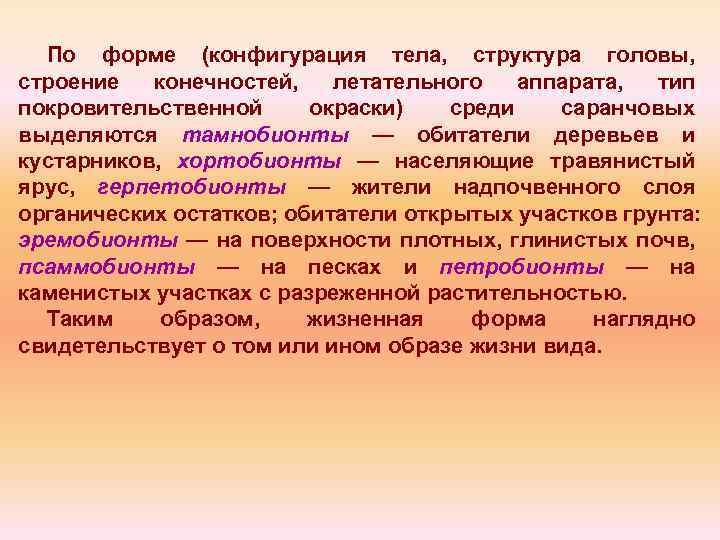 По форме (конфигурация тела, структура головы, строение конечностей, летательного аппарата, тип покровительственной окраски) среди саранчовых выделяются тамнобионты — обитатели деревьев и кустарников, хортобионты — населяющие травянистый ярус, герпетобионты — жители надпочвенного слоя органических остатков; обитатели открытых участков грунта: эремобионты — на поверхности плотных, глинистых почв, псаммобионты — на песках и петробионты — на каменистых участках с разреженной растительностью.

Таким образом, жизненная форма наглядно свидетельствует о том или ином образе жизни вида.